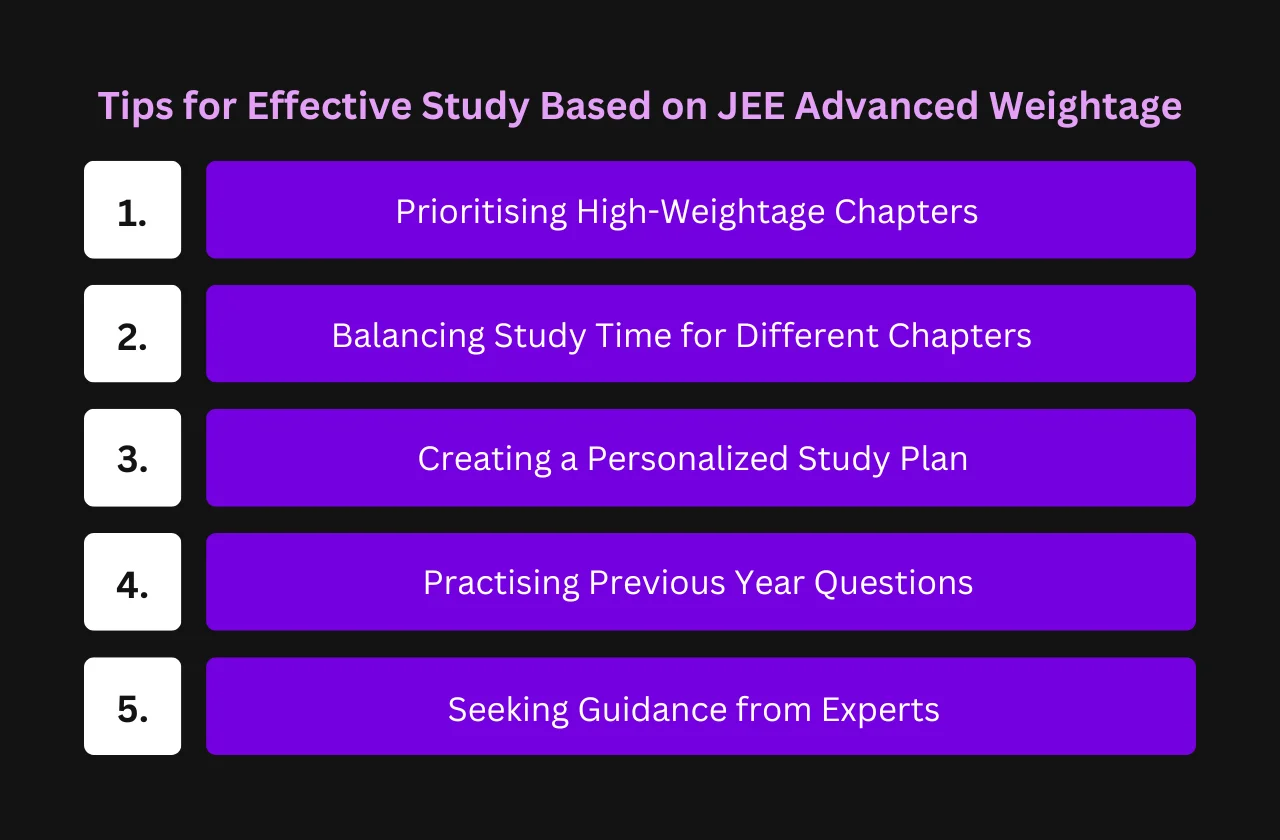 Tips for Effective Study Based on JEE Advanced Weightage

1. Prioritising High-Weightage Chapters

2. Balancing Study Time for Different Chapters

3. Creating a Personalized Study Plan

4. Practising Previous Year Questions

5. Seeking Guidance from Experts